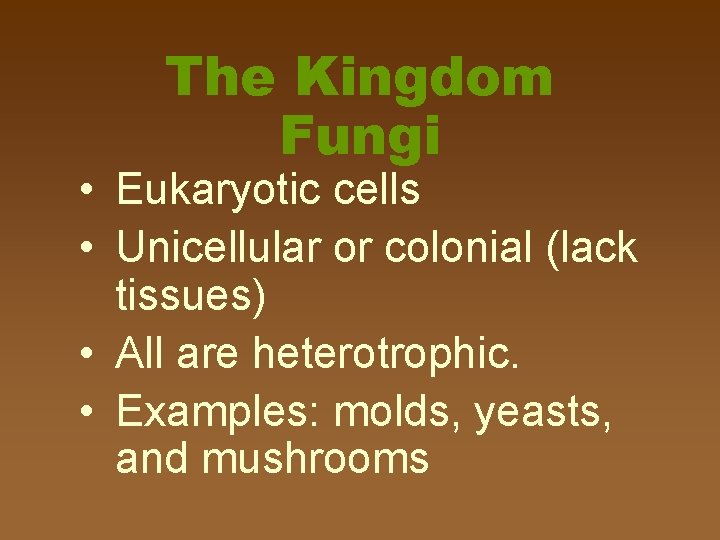 The Kingdom Fungi

• Eukaryotic cells
• Unicellular or colonial (lack tissues)
• All are heterotrophic.
• Examples: molds, yeasts, and mushrooms